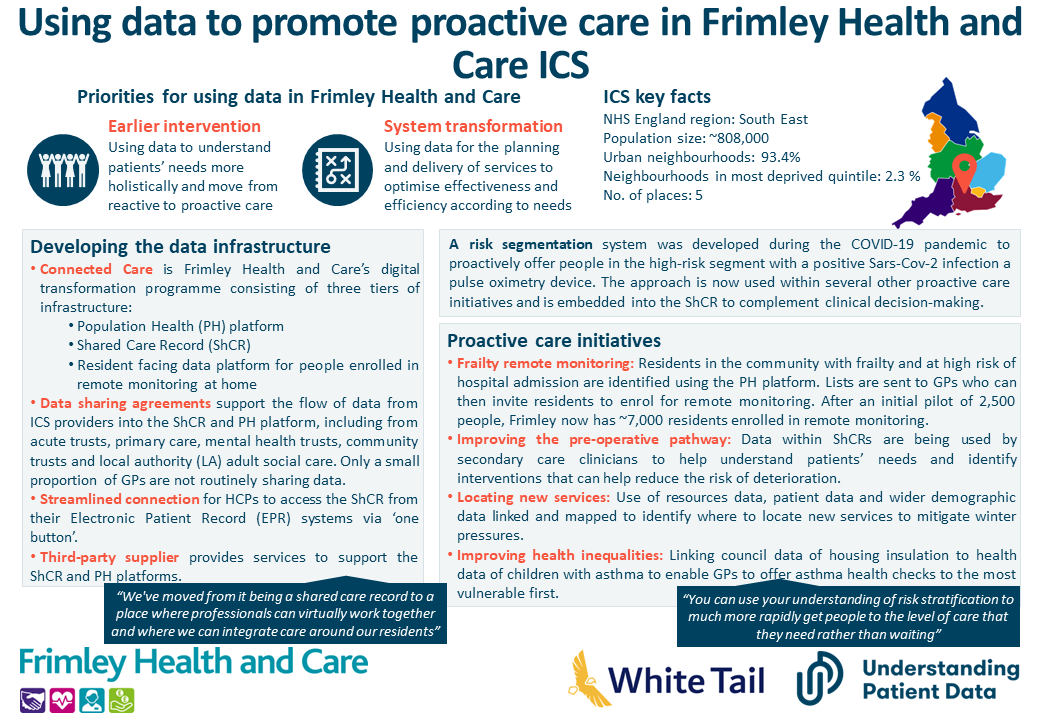 Using data to promote proactive care in Frimley Health and Care ICS

Priorities for using data in Frimley Health and Care

Earlier intervention
Using data to understand patients' needs more holistically and move from reactive to proactive care

System transformation
Using data for the planning and delivery of services to optimise effectiveness and efficiency according to needs

ICS key facts
NHS England region: South East
Population size: ~808,000
Urban neighbourhoods: 93.4%
Neighbourhoods in most deprived quintile: 2.3 %
No. of places: 5

Developing the data infrastructure
• Connected Care is Frimley Health and Care's digital transformation programme consisting of three tiers of infrastructure:
• Population Health (PH) platform
• Shared Care Record (ShCR)
• Resident facing data platform for people enrolled in remote monitoring at home
• Data sharing agreements support the flow of data from ICS providers into the ShCR and PH platform, including from acute trusts, primary care, mental health trusts, community trusts and local authority (LA) adult social care. Only a small proportion of GPs are not routinely sharing data.
• Streamlined connection for HCPs to access the ShCR from their Electronic Patient Record (EPR) systems via 'one button'.
• Third-party supplier provides services to support the ShCR and PH platforms.

"We've moved from it being a shared care record to a place where professionals can virtually work together and where we can integrate care around our residents"

A risk segmentation system was developed during the COVID-19 pandemic to proactively offer people in the high-risk segment with a positive Sars-Cov-2 infection a pulse oximetry device. The approach is now used within several other proactive care initiatives and is embedded into the ShCR to complement clinical decision-making.

Proactive care initiatives
• Frailty remote monitoring: Residents in the community with frailty and at high risk of hospital admission are identified using the PH platform. Lists are sent to GPs who can then invite residents to enrol for remote monitoring. After an initial pilot of 2,500 people, Frimley now has ~7,000 residents enrolled in remote monitoring.
• Improving the pre-operative pathway: Data within ShCRs are being used by secondary care clinicians to help understand patients' needs and identify interventions that can help reduce the risk of deterioration.
• Locating new services: Use of resources data, patient data and wider demographic data linked and mapped to identify where to locate new services to mitigate winter pressures.
• Improving health inequalities: Linking council data of housing insulation to health data of children with asthma to enable GPs to offer asthma health checks to the most vulnerable first.

"You can use your understanding of risk stratification to much more rapidly get people to the level of care that they need rather than waiting"

Frimley Health and Care

White Tail

Understanding Patient Data